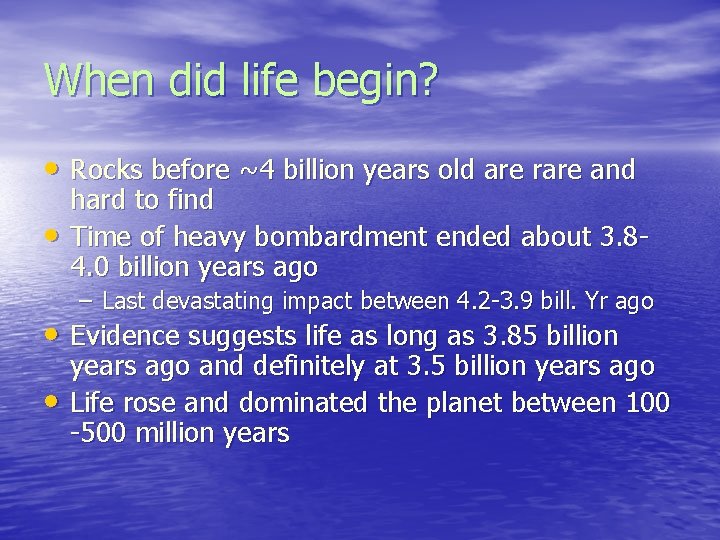 When did life begin?

• Rocks before ~4 billion years old are rare and hard to find
• Time of heavy bombardment ended about 3.8-4.0 billion years ago
– Last devastating impact between 4.2-3.9 bill. Yr ago
• Evidence suggests life as long as 3.85 billion years ago and definitely at 3.5 billion years ago
• Life rose and dominated the planet between 100 -500 million years